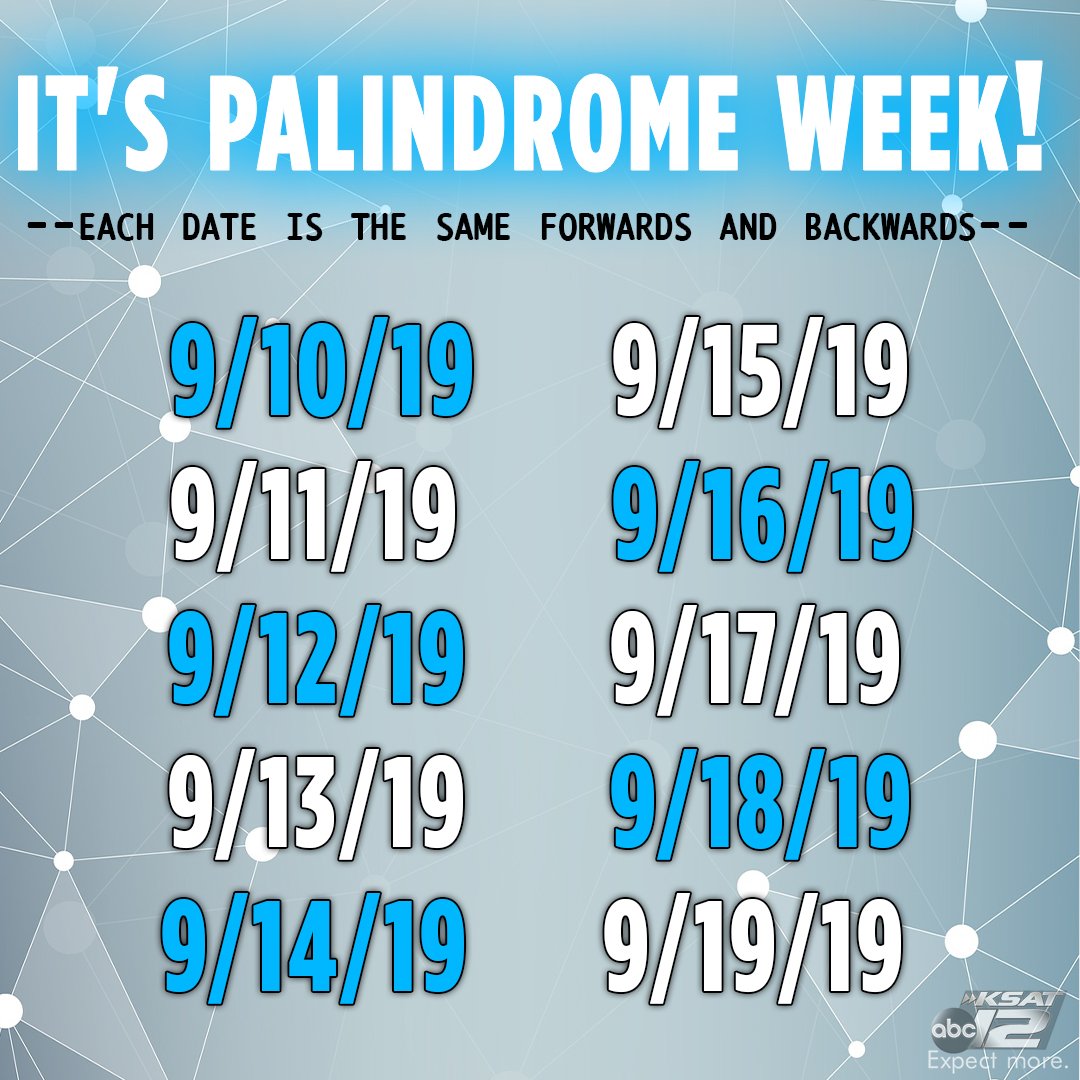 IT'S PALINDROME WEEK!

--EACH DATE IS THE SAME FORWARDS AND BACKWARDS--

9/10/19
9/11/19
9/12/19
9/13/19
9/14/19

9/15/19
9/16/19
9/17/19
9/18/19
9/19/19

KSAT abc 12
Expect more.